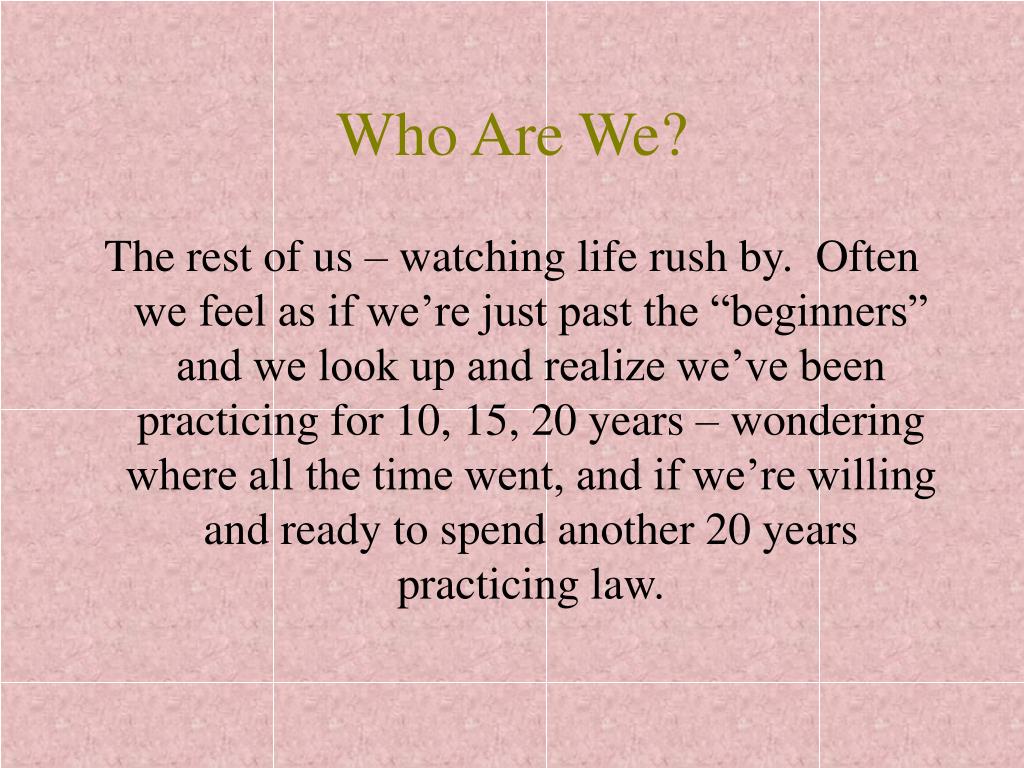 Who Are We?

The rest of us – watching life rush by.  Often we feel as if we’re just past the “beginners” and we look up and realize we’ve been practicing for 10, 15, 20 years – wondering where all the time went, and if we’re willing and ready to spend another 20 years practicing law.